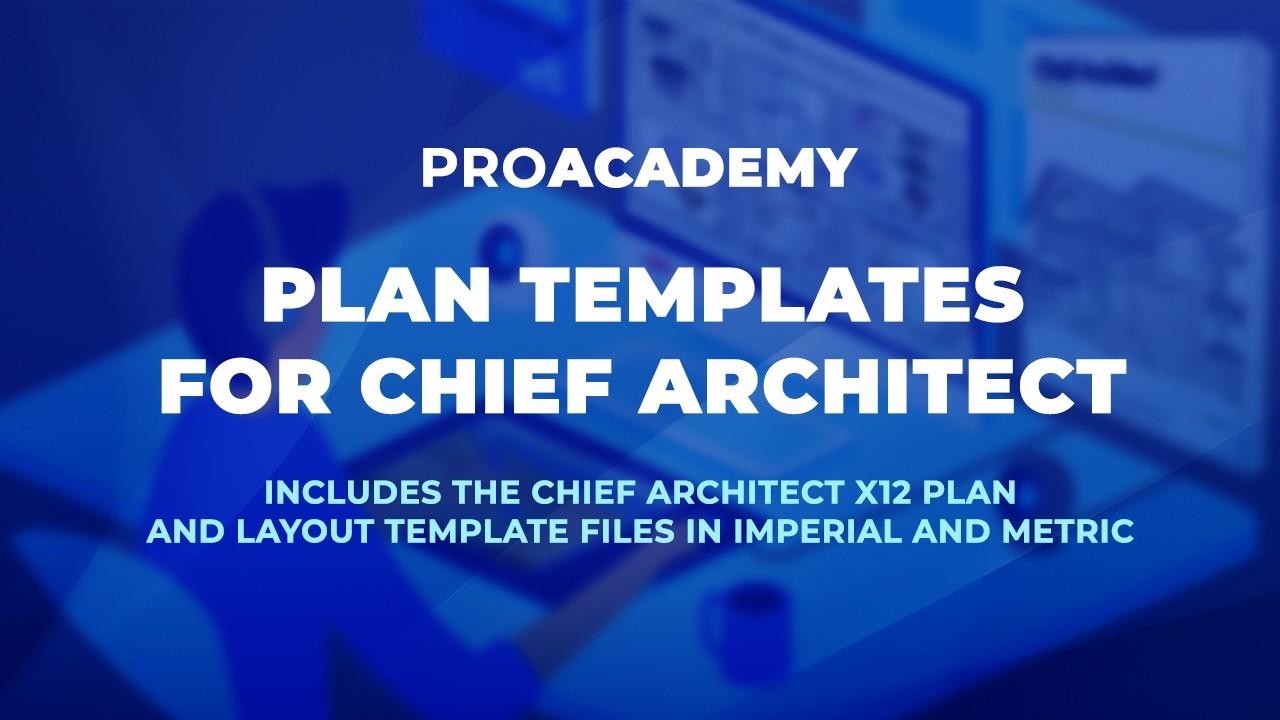 PROACADEMY

PLAN TEMPLATES FOR CHIEF ARCHITECT

INCLUDES THE CHIEF ARCHITECT X12 PLAN AND LAYOUT TEMPLATE FILES IN IMPERIAL AND METRIC